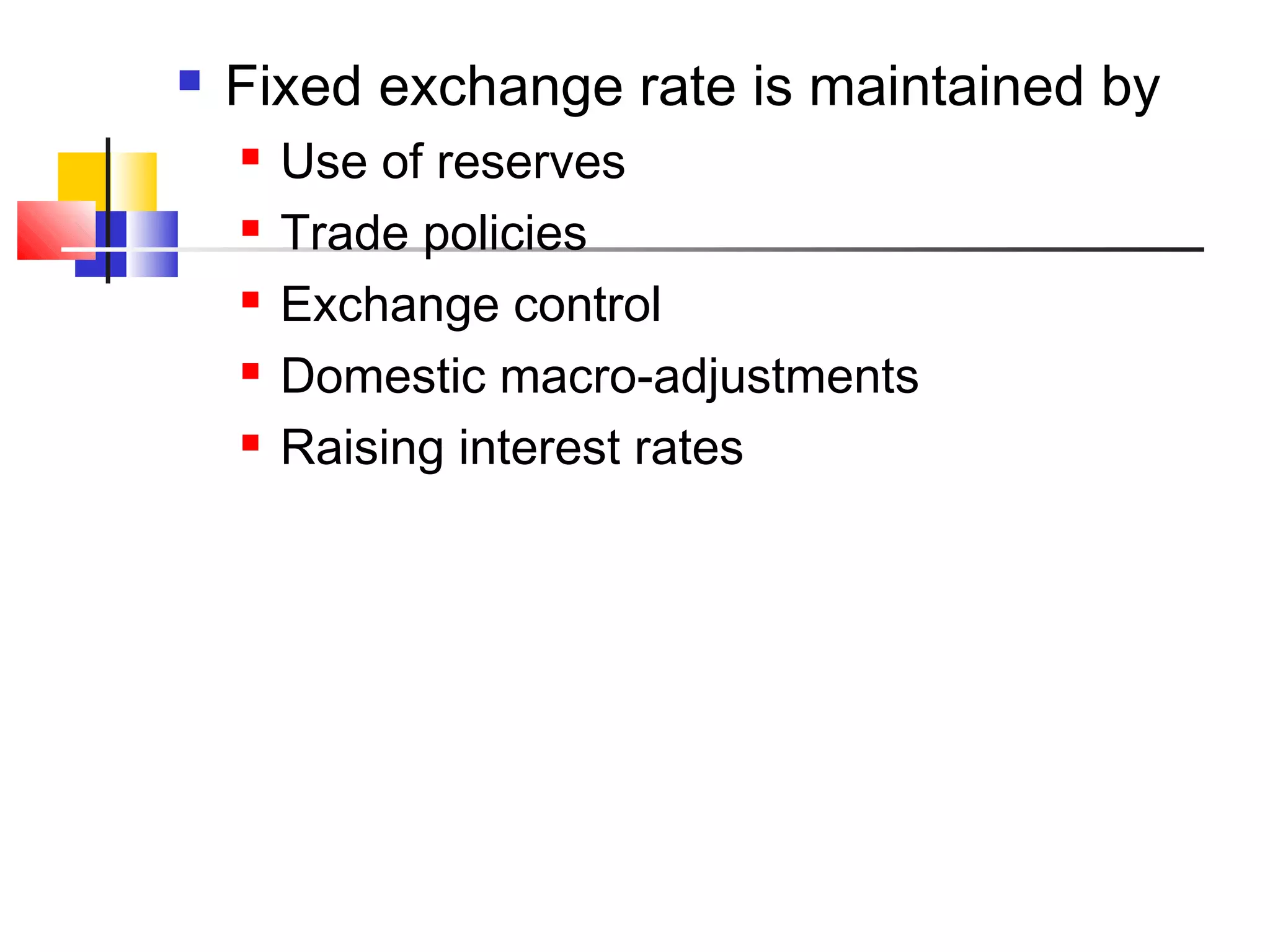 Fixed exchange rate is maintained by

Use of reserves

Trade policies

Exchange control

Domestic macro-adjustments

Raising interest rates